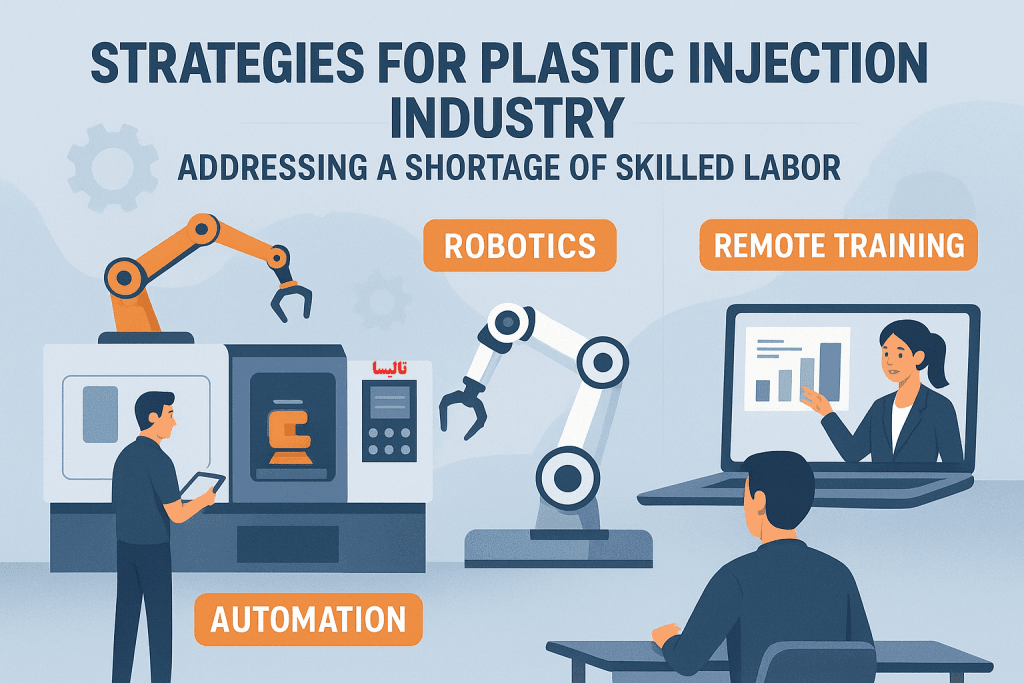 STRATEGIES FOR PLASTIC INJECTION INDUSTRY
ADDRESSING A SHORTAGE OF SKILLED LABOR

ROBOTICS

REMOTE TRAINING

تالیسا

AUTOMATION